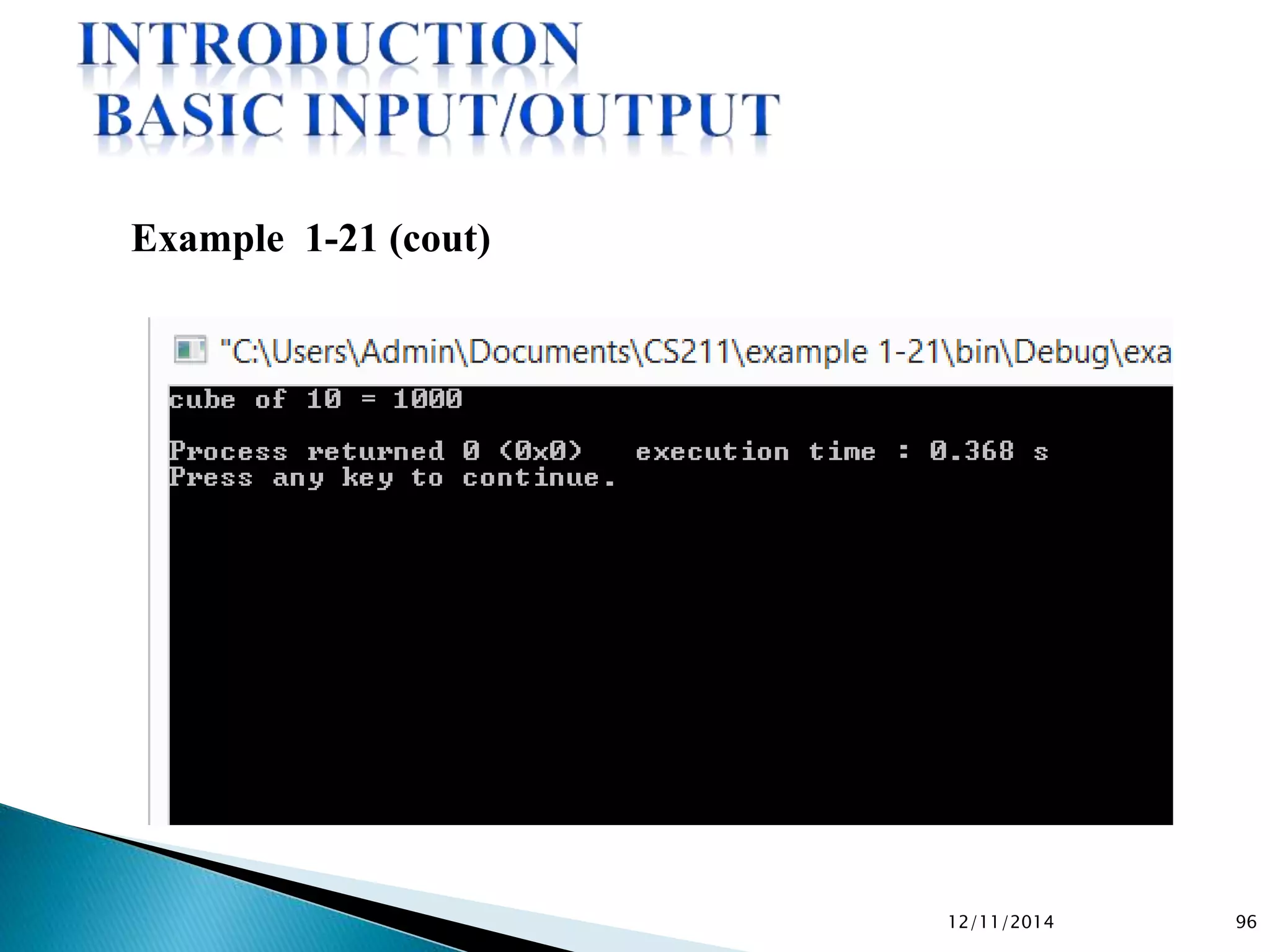 INTRODUCTION
BASIC INPUT/OUTPUT

Example 1-21 (cout)

"C:\Users\Admin\Documents\CS211\example 1-21\bin\Debug\exa

cube of 10 = 1000

Process returned 0 (0x0) execution time : 0.368 s
Press any key to continue.

12/11/2014

96